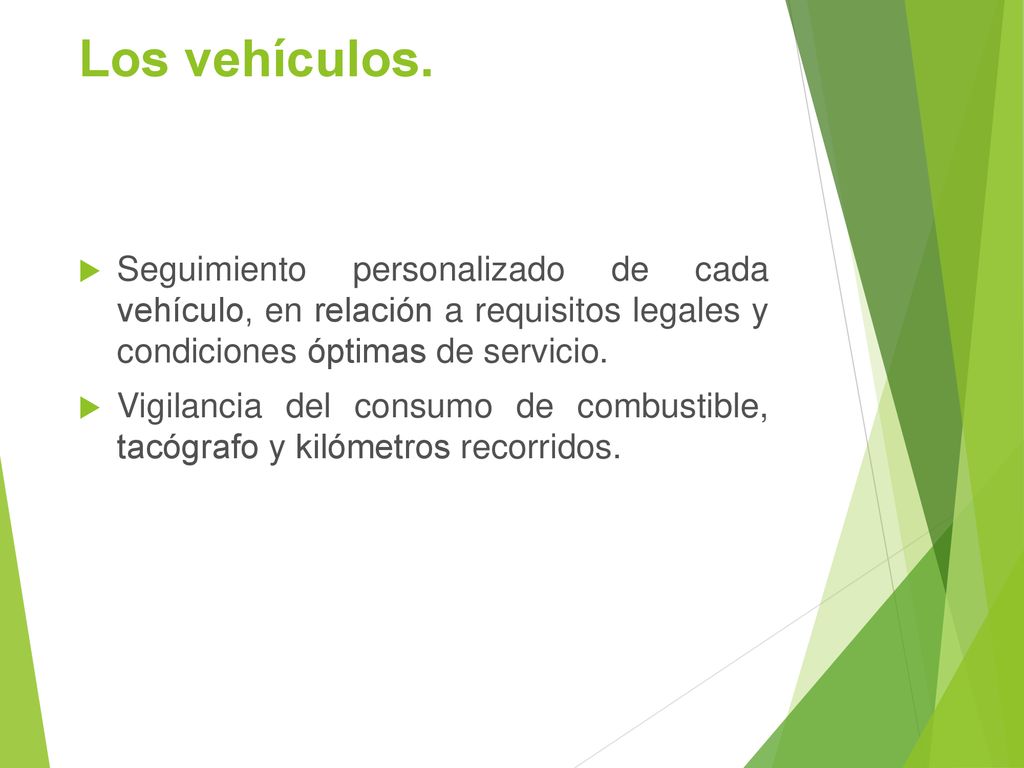 Los vehículos.

Seguimiento personalizado de cada vehículo, en relación a requisitos legales y condiciones óptimas de servicio.

Vigilancia del consumo de combustible, tacógrafo y kilómetros recorridos.